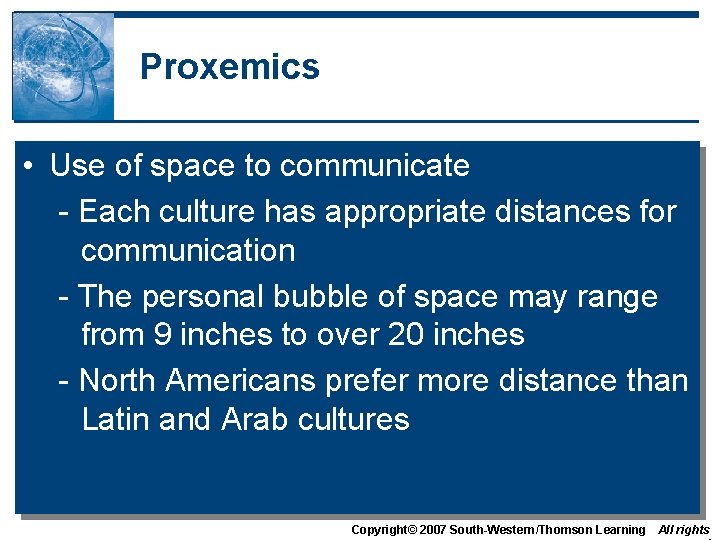 Proxemics

• Use of space to communicate

- Each culture has appropriate distances for communication

- The personal bubble of space may range from 9 inches to over 20 inches

- North Americans prefer more distance than Latin and Arab cultures

Copyright© 2007 South-Western/Thomson Learning All rights